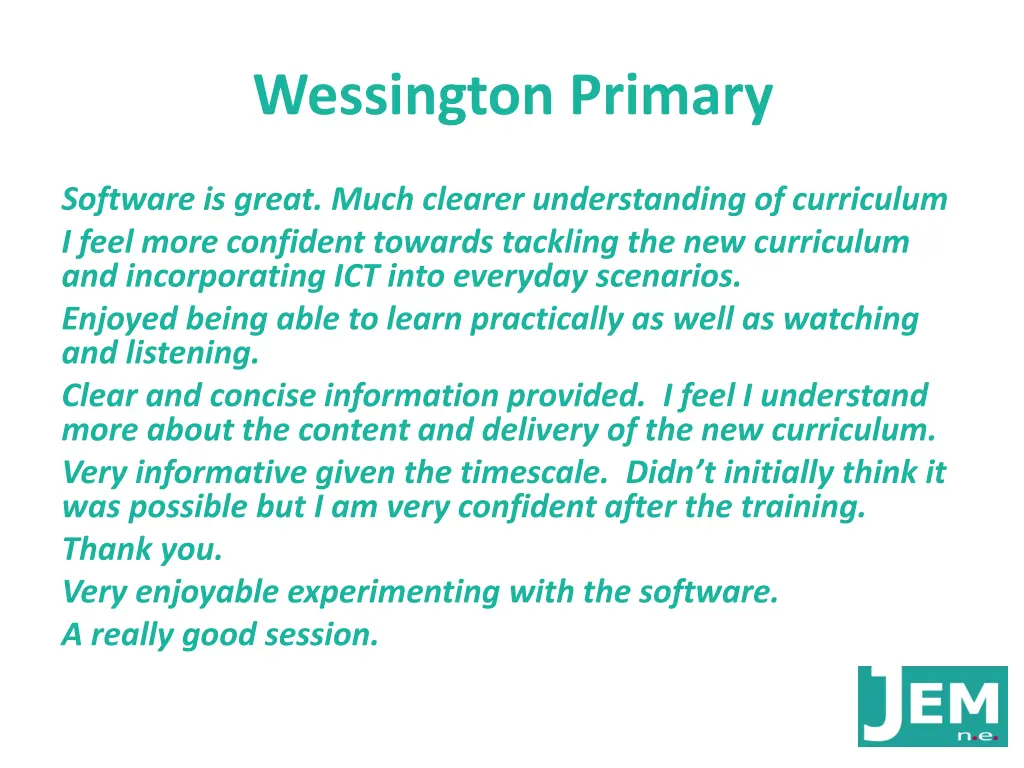 Wessington Primary

Software is great. Much clearer understanding of curriculum

I feel more confident towards tackling the new curriculum and incorporating ICT into everyday scenarios.

Enjoyed being able to learn practically as well as watching and listening.

Clear and concise information provided. I feel I understand more about the content and delivery of the new curriculum.

Very informative given the timescale. Didn't initially think it was possible but I am very confident after the training.

Thank you.

Very enjoyable experimenting with the software.

A really good session.

JEM n.e.